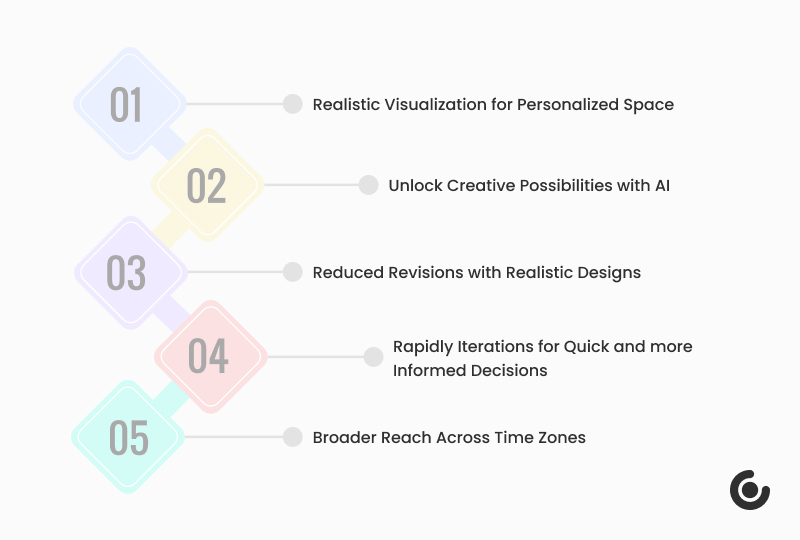 01 Realistic Visualization for Personalized Space

02 Unlock Creative Possibilities with AI

03 Reduced Revisions with Realistic Designs

04 Rapidly Iterations for Quick and more Informed Decisions

05 Broader Reach Across Time Zones